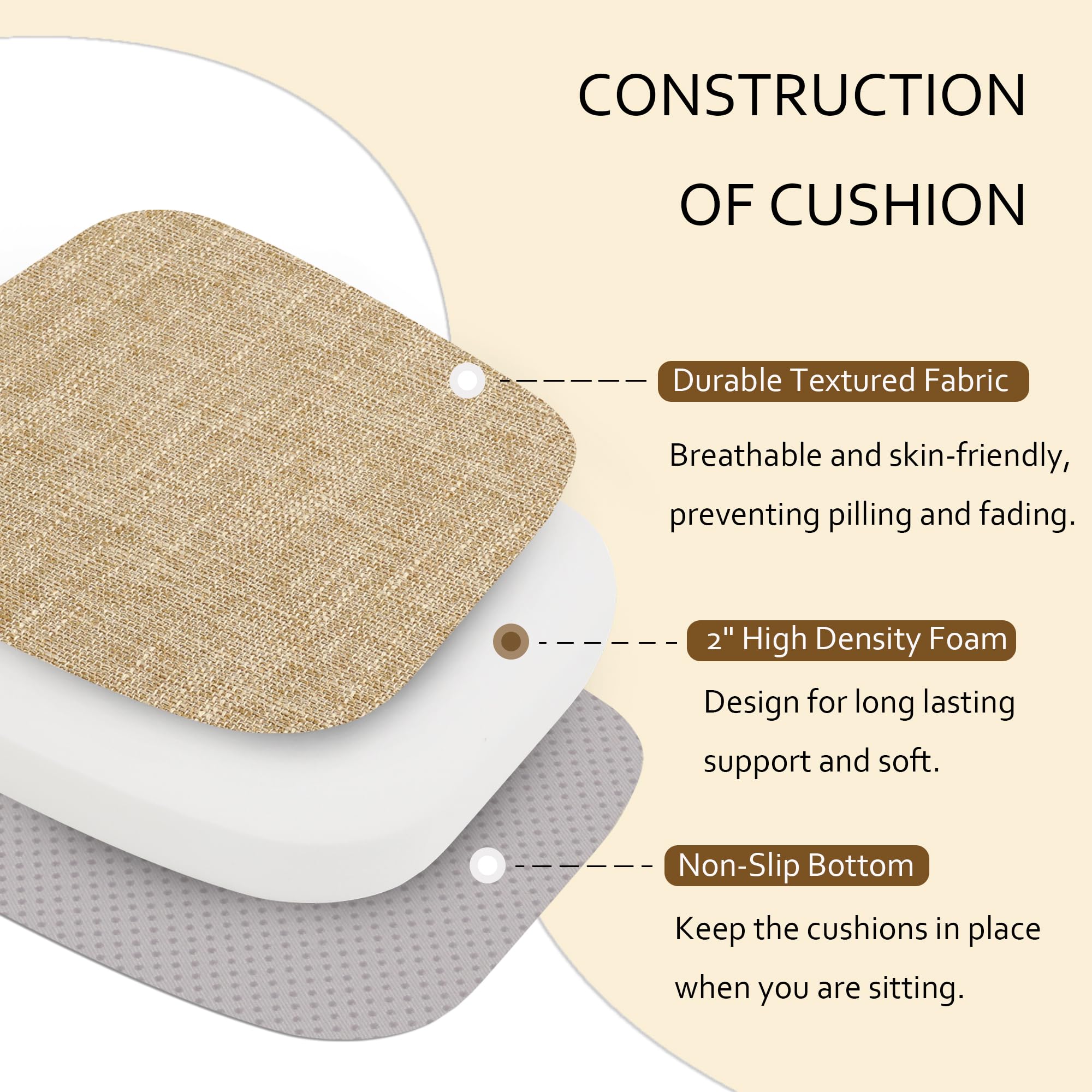 CONSTRUCTION OF CUSHION

Durable Textured Fabric

Breathable and skin-friendly, preventing pilling and fading.

2" High Density Foam

Design for long lasting support and soft.

Non-Slip Bottom

Keep the cushions in place when you are sitting.